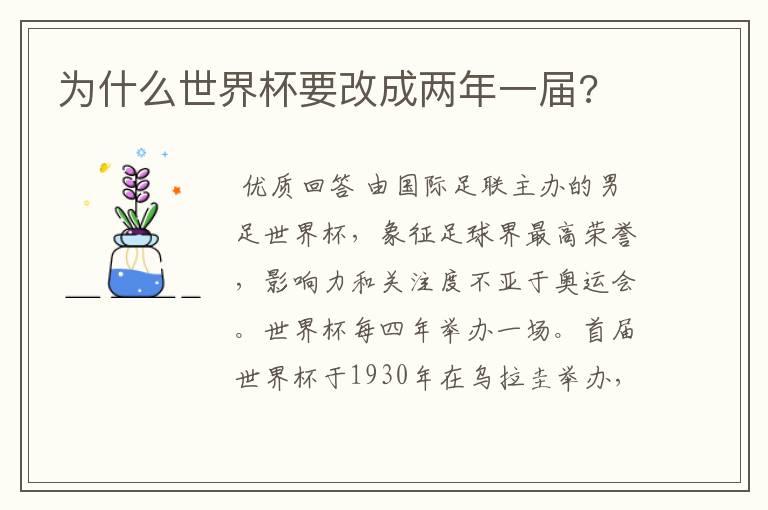 为什么世界杯要改成两年一届？

优质回答 由国际足联主办的男足世界杯，象征足球界最高荣誉，影响力和关注度不亚于奥运会。世界杯每四年举办一场。首届世界杯于1930年在乌拉圭举办，